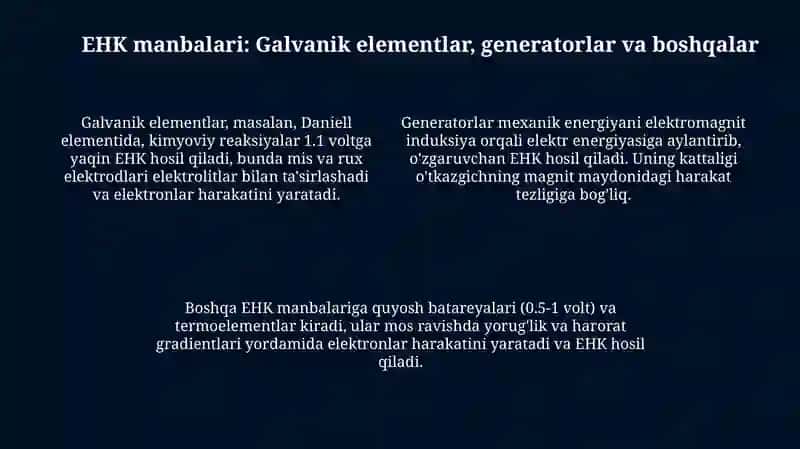 EHK manbalari: Galvanik elementlar, generatorlar va boshqalar

Galvanik elementlar, masalan, Daniell elementida, kimyoviy reaksiyalar 1.1 voltga yaqin EHK hosil qiladi, bunda mis va rux elektrodlari elektrolitlar bilan ta'sirlashadi va elektronlar harakatini yaratadi.

Generatorlar mexanik energiyani elektromagnit induksiya orqali elektr energiyasiga aylantirib, o'zgaruvchan EHK hosil qiladi. Uning kattaligi o'tkazgichning magnit maydonidagi harakat tezligiga bog'liq.

Boshqa EHK manbalariga quyosh batareyalari (0.5-1 volt) va termoelementlar kiradi, ular mos ravishda yorug'lik va harorat gradientlari yordamida elektronlar harakatini yaratadi va EHK hosil qiladi.